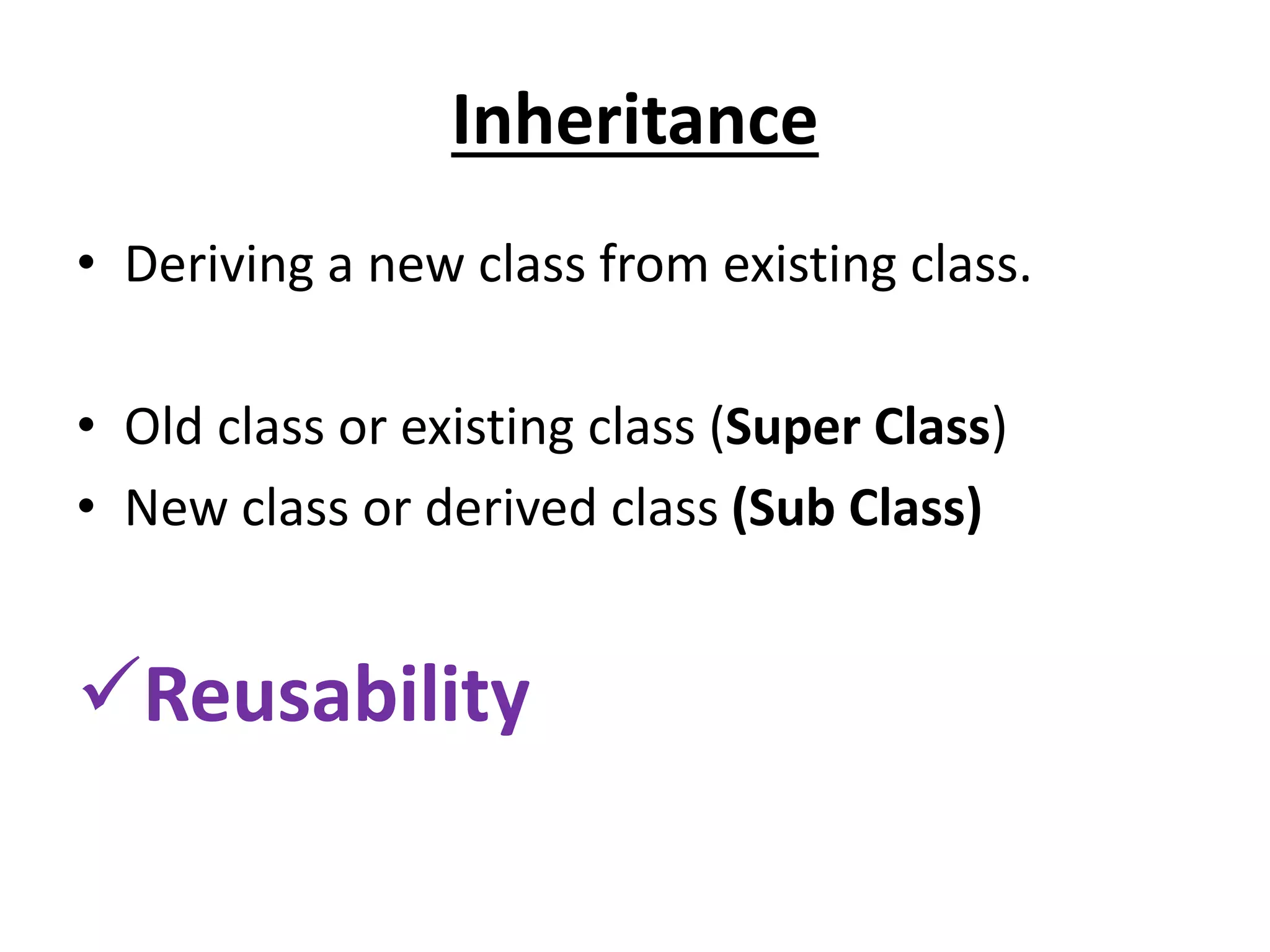 Inheritance

• Deriving a new class from existing class.

• Old class or existing class (Super Class)
• New class or derived class (Sub Class)

✓Reusability